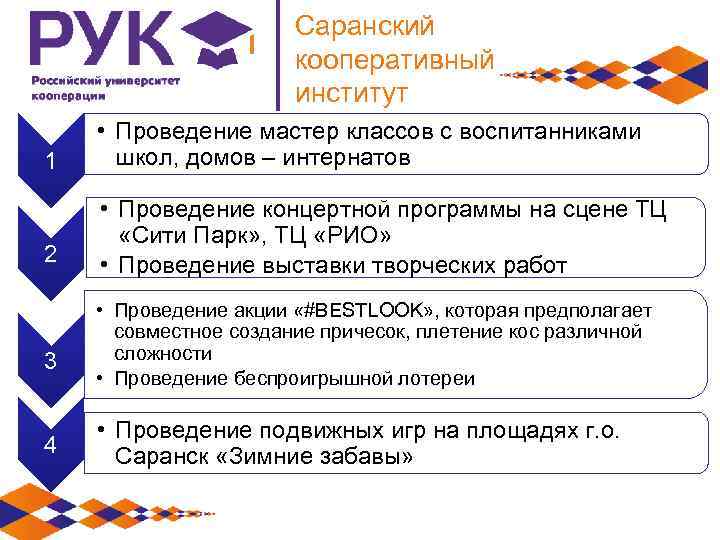 РУК
Российский университет кооперации

Саранский кооперативный институт

1
• Проведение мастер классов с воспитанниками школ, домов – интернатов

2
• Проведение концертной программы на сцене ТЦ «Сити Парк», ТЦ «РИО»
• Проведение выставки творческих работ

3
• Проведение акции «#BESTLOOK», которая предполагает совместное создание причесок, плетение кос различной сложности
• Проведение беспроигрышной лотереи

4
• Проведение подвижных игр на площадях г.о. Саранск «Зимние забавы»